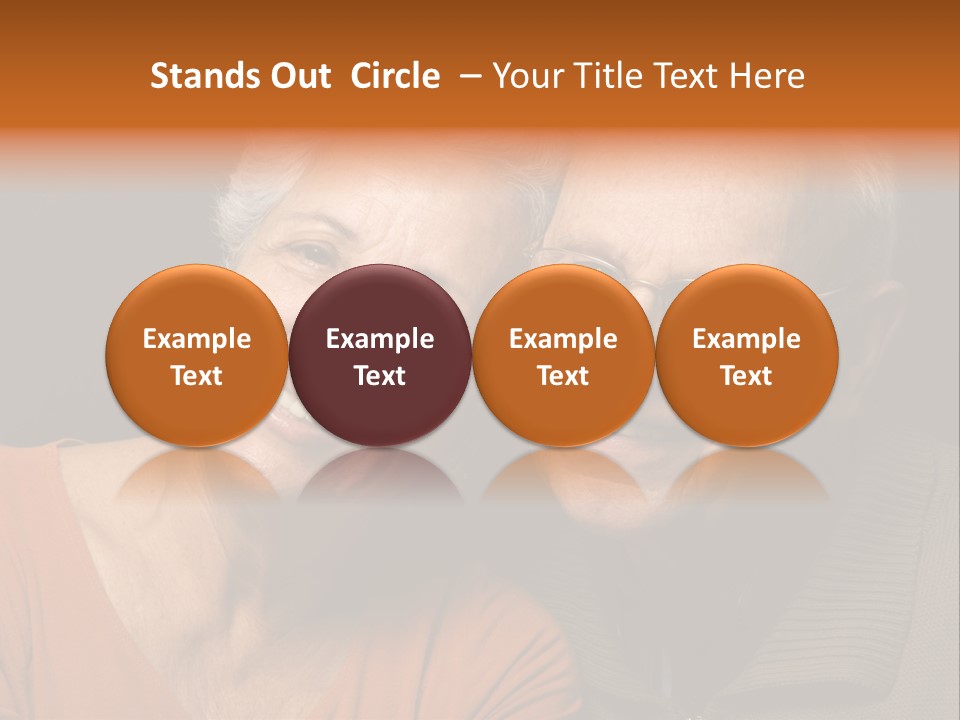 Stands Out Circle – Your Title Text Here

Example Text

Example Text

Example Text

Example Text